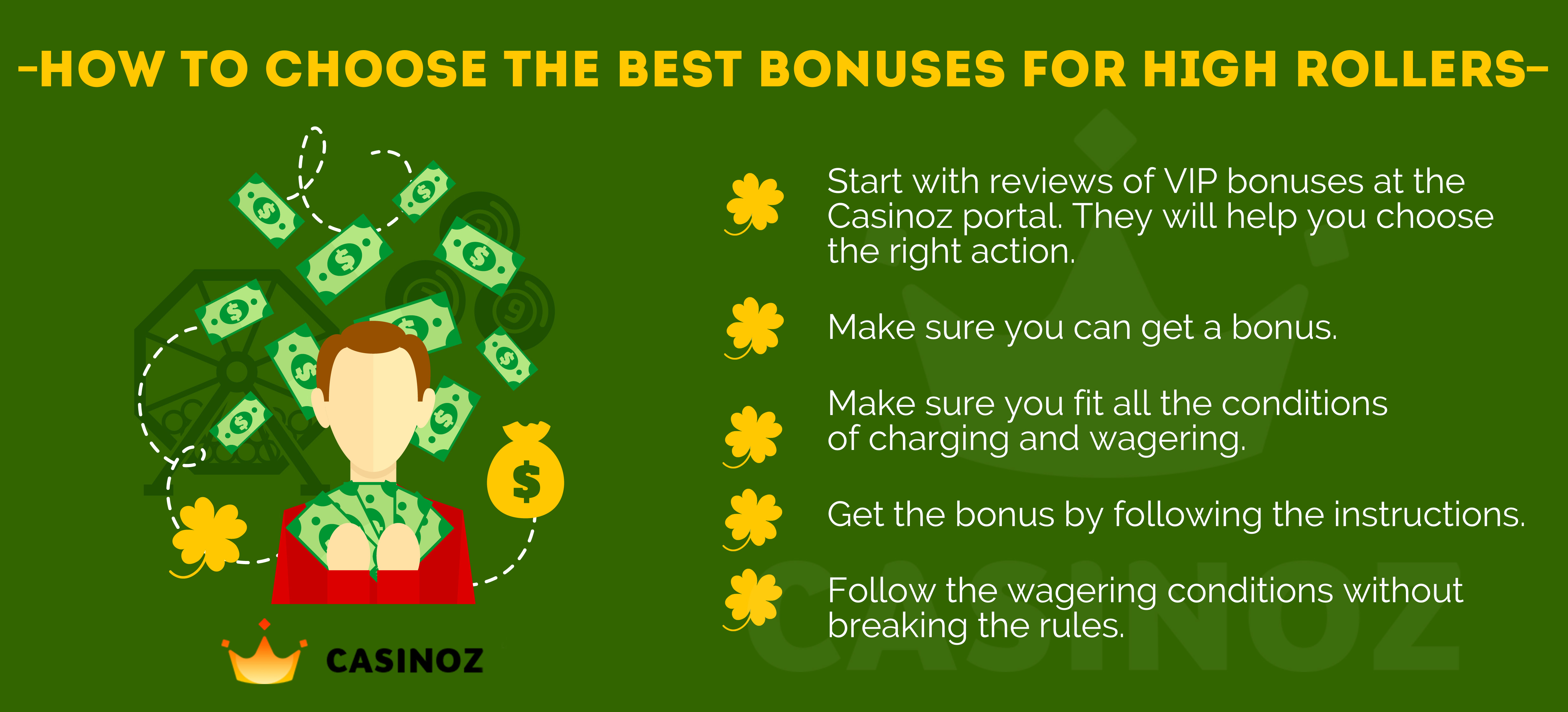 -HOW TO CHOOSE THE BEST BONUSES FOR HIGH ROLLERS-

Start with reviews of VIP bonuses at the Casinoz portal. They will help you choose the right action.

Make sure you can get a bonus.

Make sure you fit all the conditions of charging and wagering.

Get the bonus by following the instructions.

Follow the wagering conditions without breaking the rules.

CASINOZ

CASINOZ